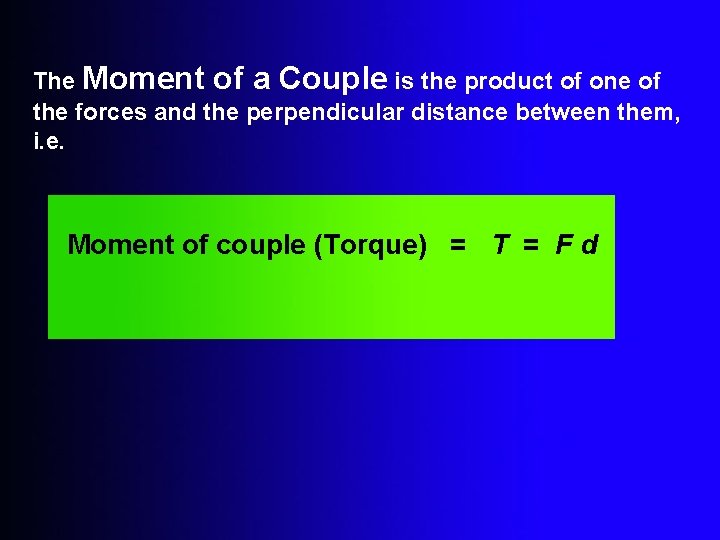 The Moment of a Couple is the product of one of the forces and the perpendicular distance between them, i.e.

Moment of couple (Torque) = $T = F d$